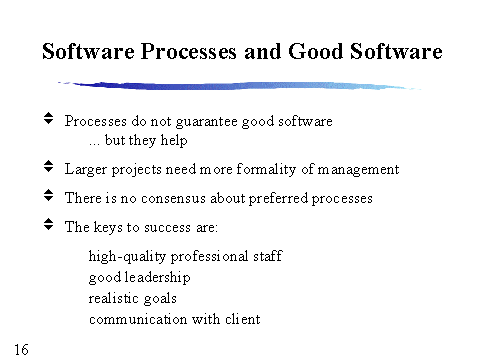 Software Processes and Good Software

Processes do not guarantee good software
... but they help

Larger projects need more formality of management

There is no consensus about preferred processes

The keys to success are:

high-quality professional staff
good leadership
realistic goals
communication with client

16